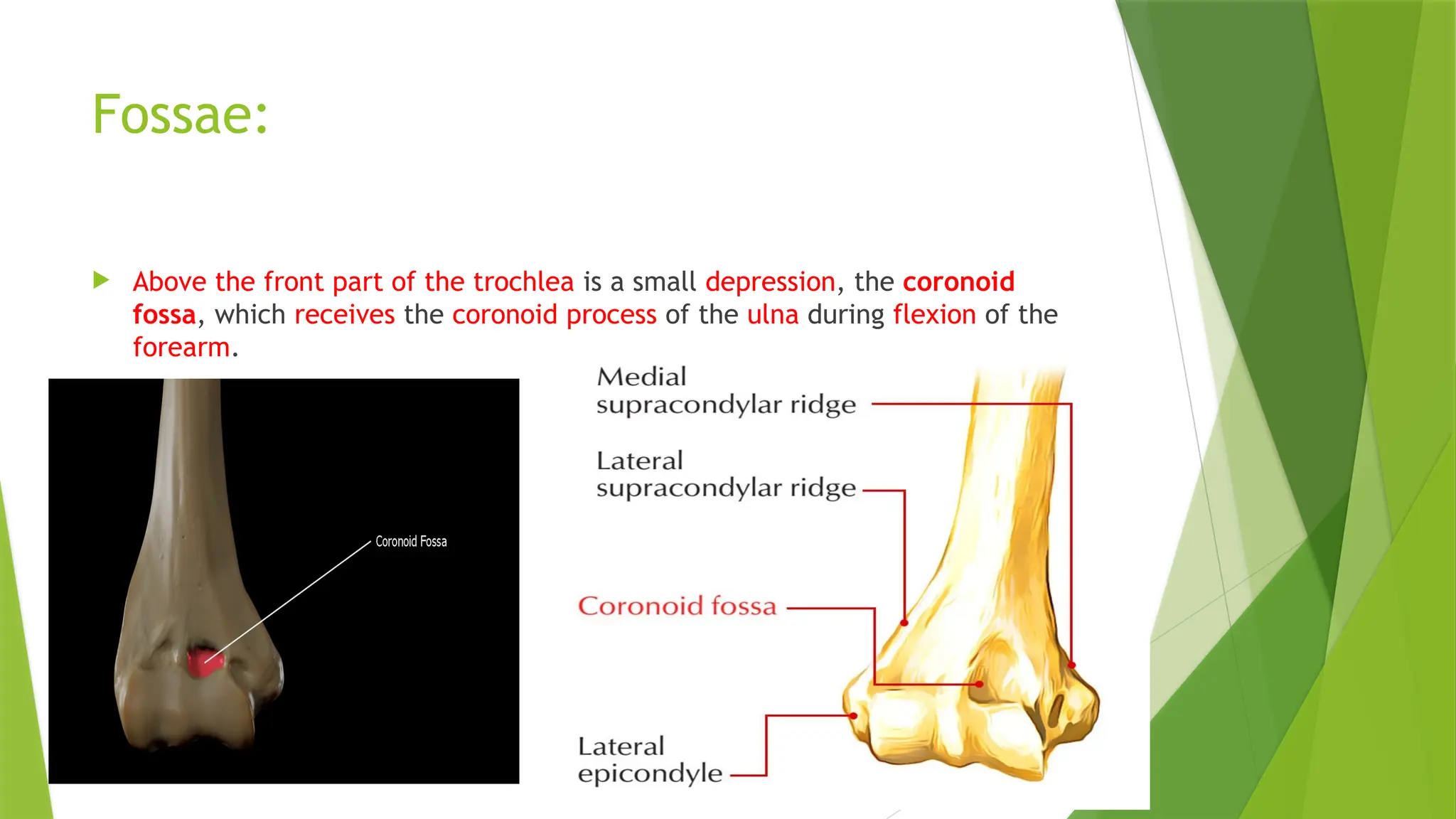 Fossae:

Above the front part of the trochlea is a small depression, the coronoid fossa, which receives the coronoid process of the ulna during flexion of the forearm.

Coronoid Fossa

Medial supracondylar ridge

Lateral supracondylar ridge

Coronoid fossa

Lateral epicondyle